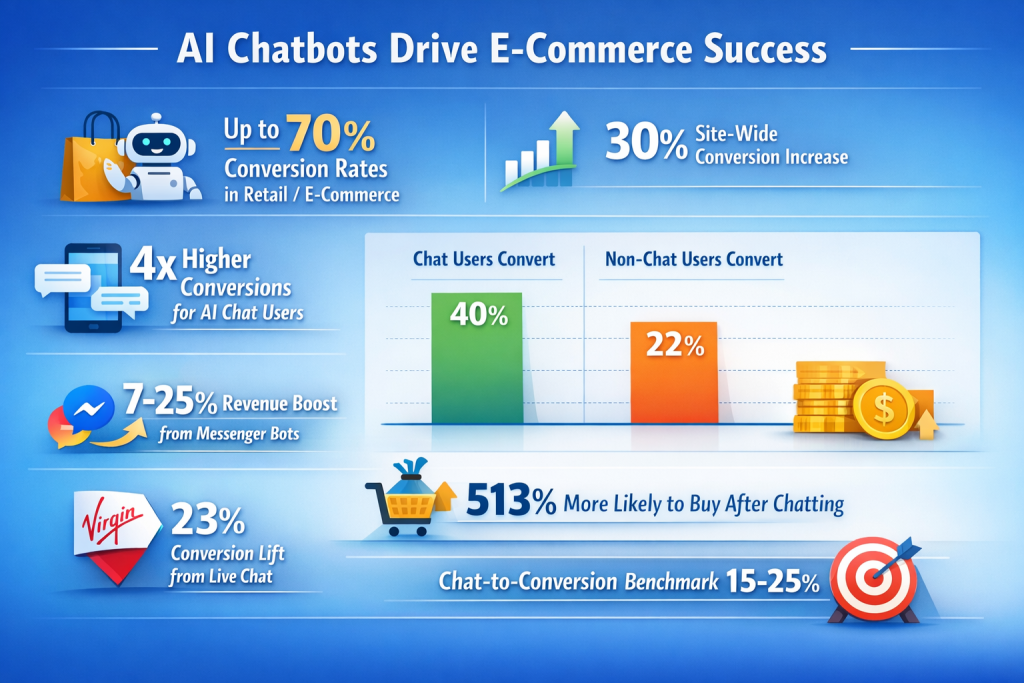 AI Chatbots Drive E-Commerce Success

Up to 70% Conversion Rates in Retail / E-Commerce

30% Site-Wide Conversion Increase

4x Higher Conversions for AI Chat Users

Chat Users Convert

40%

Non-Chat Users Convert

22%

$

7-25% Revenue Boost from Messenger Bots

Virgin

23% Conversion Lift from Live Chat

513% More Likely to Buy After Chatting

Chat-to-Conversion Benchmark 15-25%